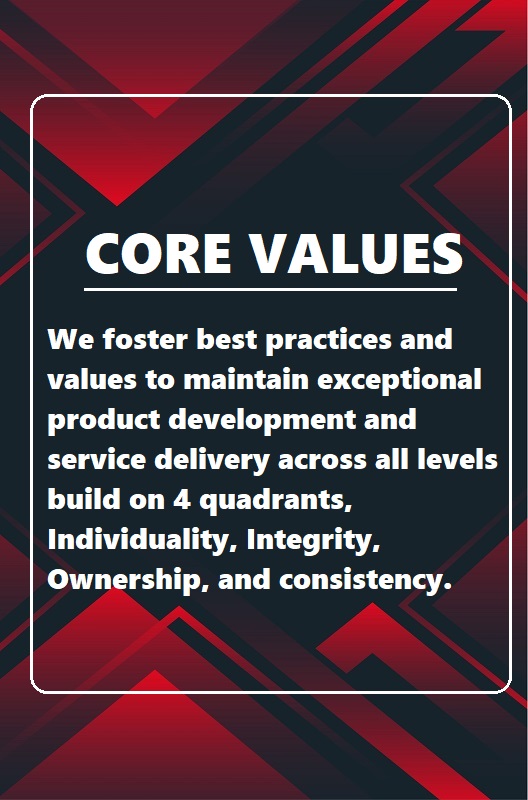 CORE VALUES

We foster best practices and values to maintain exceptional product development and service delivery across all levels build on 4 quadrants, Individuality, Integrity, Ownership, and consistency.